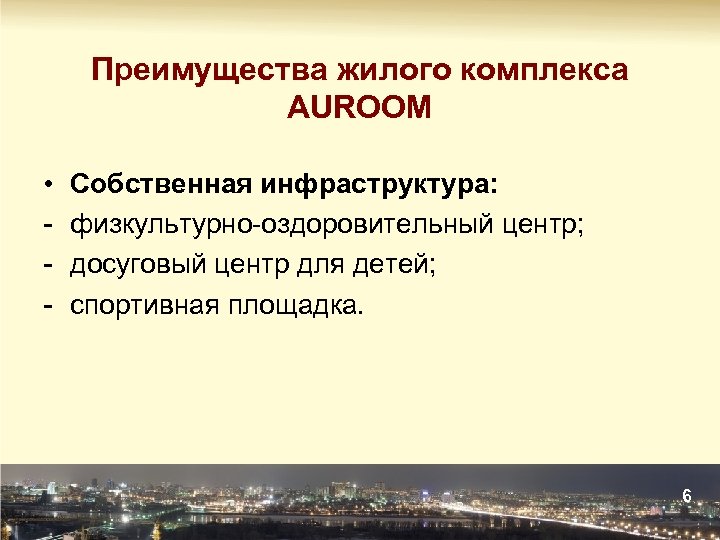 Преимущества жилого комплекса AUROOM

• Собственная инфраструктура:
- физкультурно-оздоровительный центр;
- досуговый центр для детей;
- спортивная площадка.

6